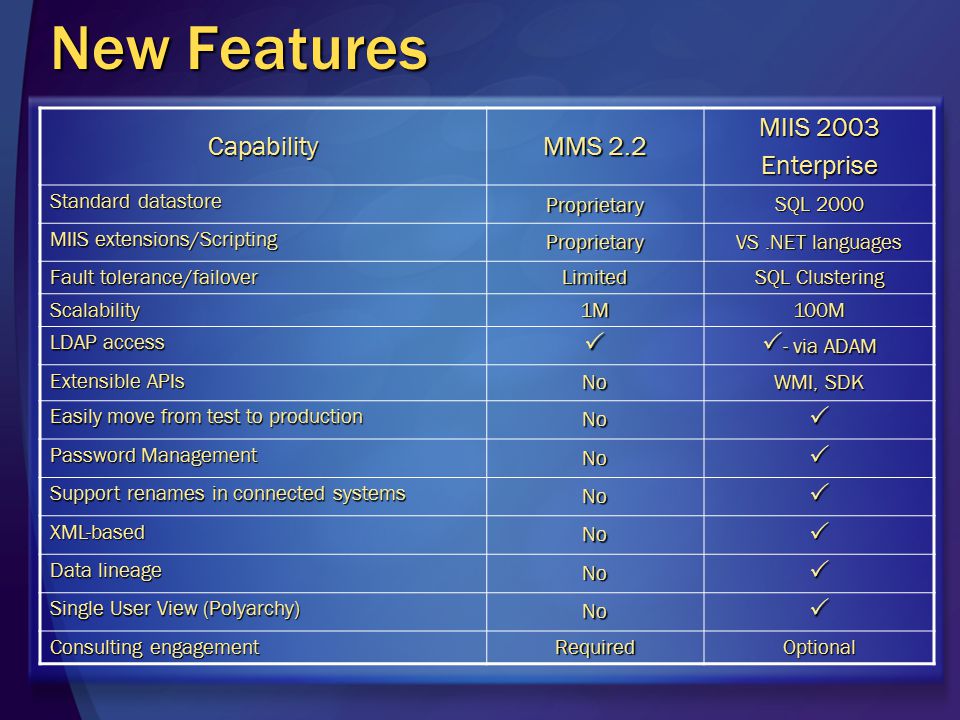 New Features

| Capability | MMS 2.2 | MIIS 2003 Enterprise |
|---|---|---|
| Standard datastore | Proprietary | SQL 2000 |
| MIIS extensions/Scripting | Proprietary | VS .NET languages |
| Fault tolerance/failover | Limited | SQL Clustering |
| Scalability | 1M | 100M |
| LDAP access | ✓ | ✓ - via ADAM |
| Extensible APIs | No | WMI, SDK |
| Easily move from test to production | No | ✓ |
| Password Management | No | ✓ |
| Support renames in connected systems | No | ✓ |
| XML-based | No | ✓ |
| Data lineage | No | ✓ |
| Single User View (Polyarchy) | No | ✓ |
| Consulting engagement | Required | Optional |